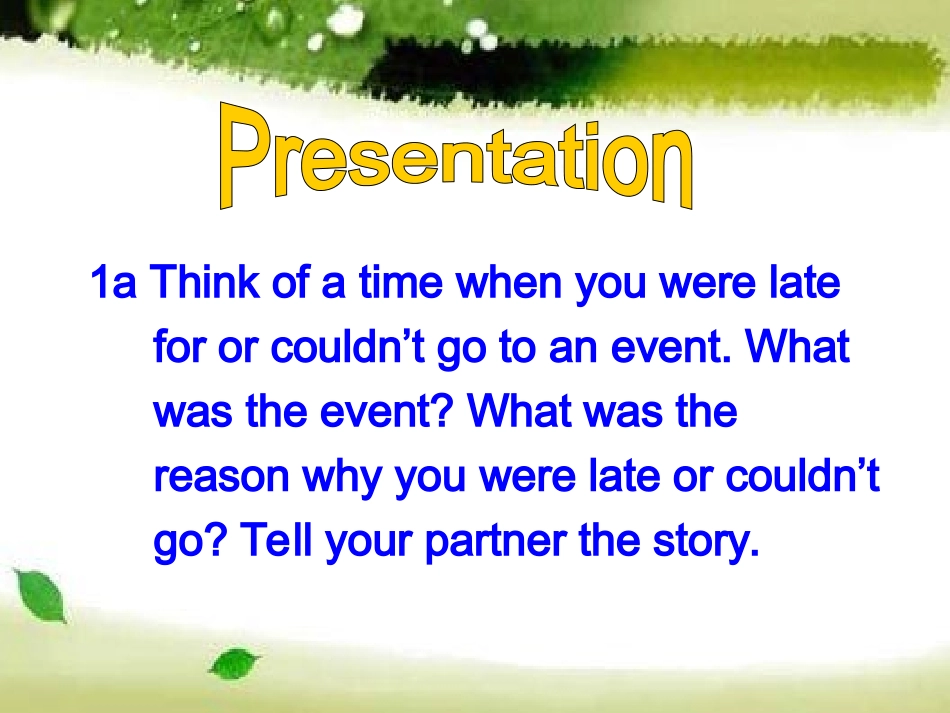 Presentation

1a Think of a time when you were late for or couldn’t go to an event. What was the event? What was the reason why you were late or couldn’t go? Tell your partner the story.